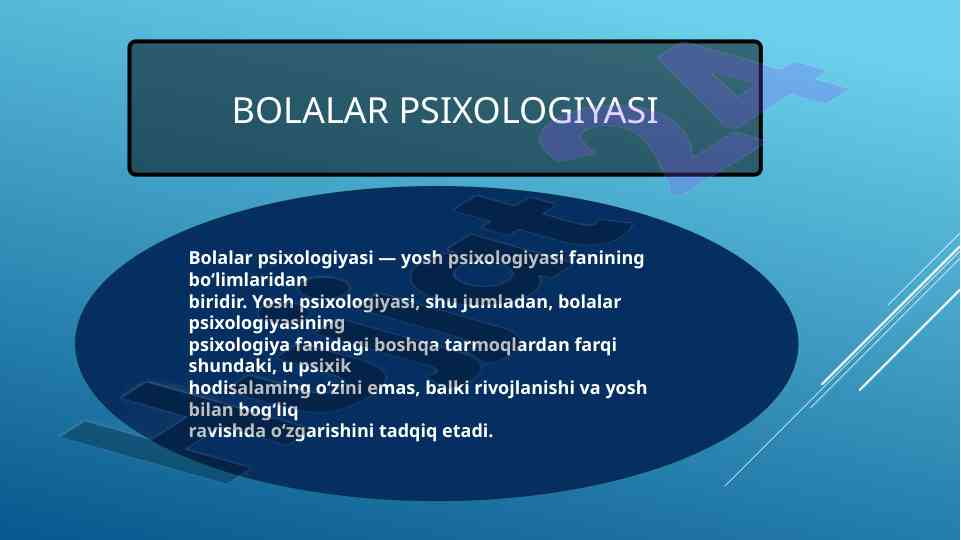 BOLALAR PSIXOLOGIYASI

Bolalar psixologiyasi — yosh psixologiyasi fanining boʻlimlaridan biridir. Yosh psixologiyasi, shu jumladan, bolalar psixologiyasining psixologiya fanidagi boshqa tarmoqlardan farqi shundaki, u psixik hodisalaming oʻzini emas, balki rivojlanishi va yosh bilan bogʻliq ravishda oʻzgarishini tadqiq etadi.

Infot24